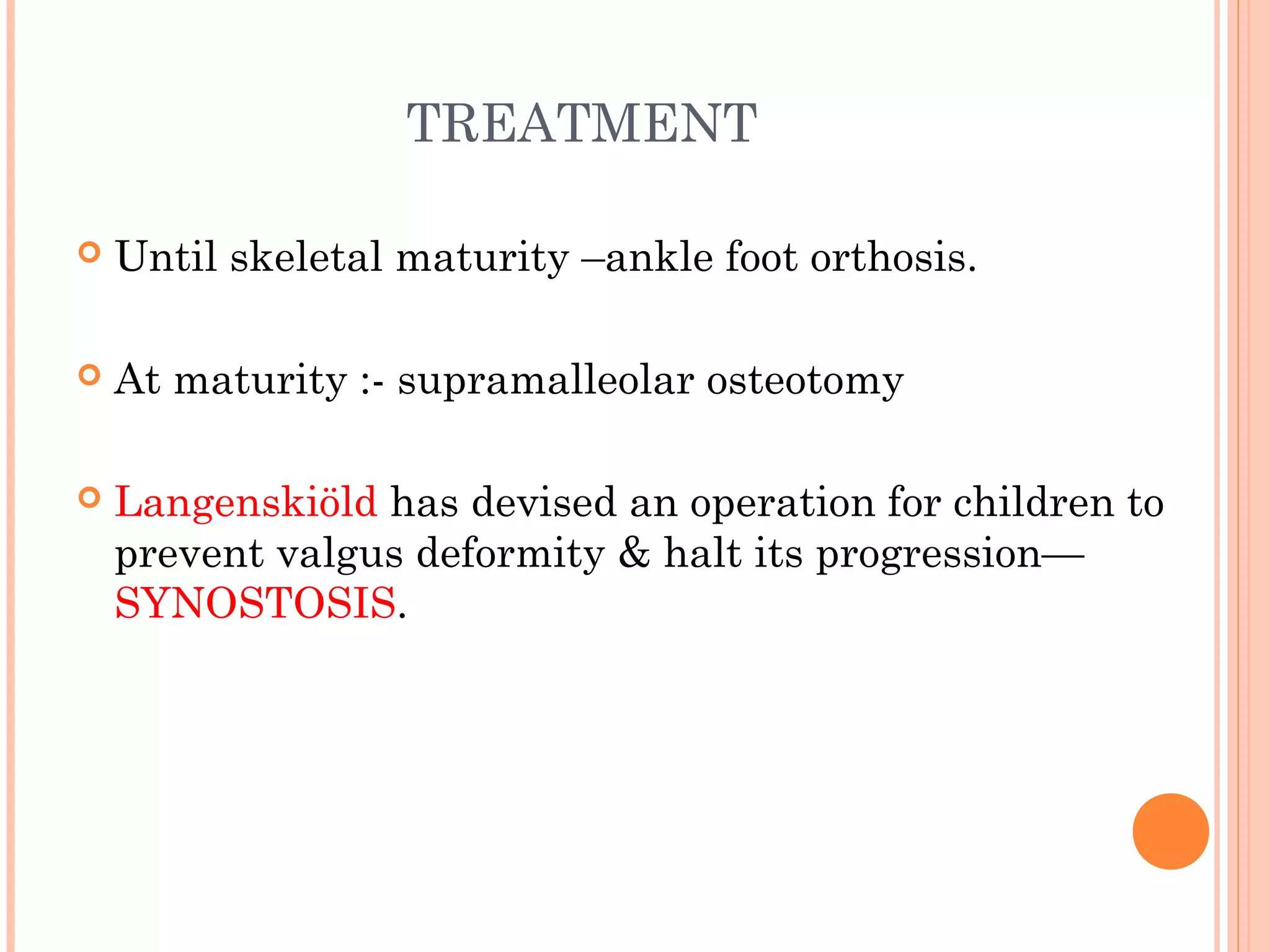 TREATMENT

Until skeletal maturity –ankle foot orthosis.

At maturity :- supramalleolar osteotomy

Langenskiöld has devised an operation for children to prevent valgus deformity & halt its progression—SYNOSTOSIS.